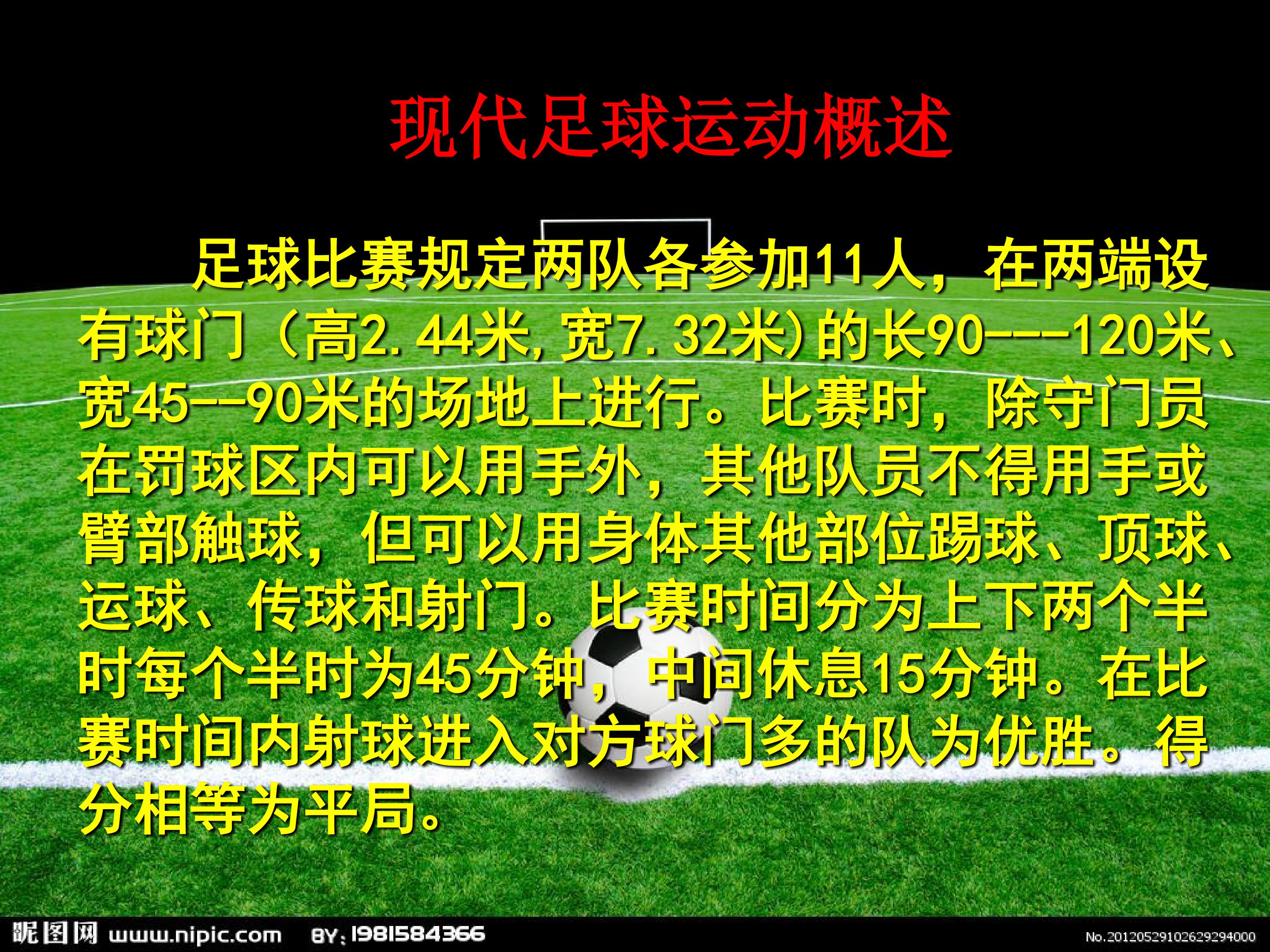 现代足球运动概述

足球比赛规定两队各参加11人，在两端设有球门（高2.44米,宽7.32米)的长90---120米、宽45--90米的场地上进行。比赛时，除守门员在罚球区内可以用手外，其他队员不得用手或臂部触球，但可以用身体其他部位踢球、顶球、运球、传球和射门。比赛时间分为上下两个半时每个半时为45分钟，中间休息15分钟。在比赛时间内射球进入对方球门多的队为优胜。得分相等为平局。

昵图网 www.nipic.com BY:1981584366 No.20120529102629294000